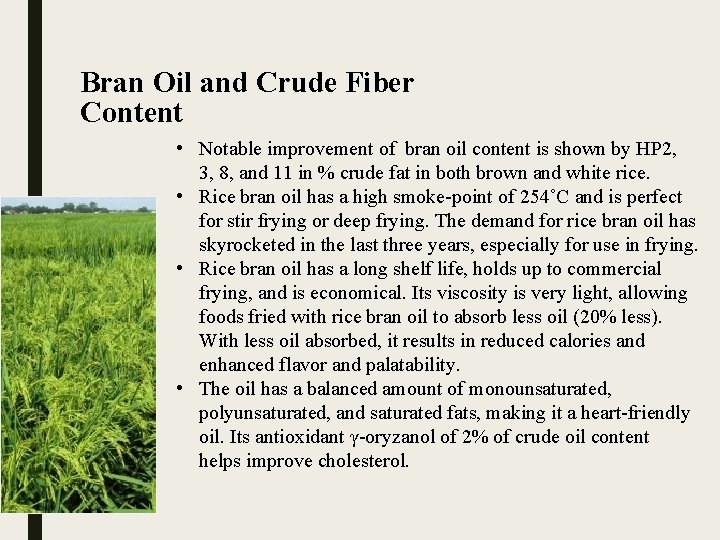 Bran Oil and Crude Fiber
Content

• Notable improvement of bran oil content is shown by HP2, 3, 8, and 11 in % crude fat in both brown and white rice.
• Rice bran oil has a high smoke-point of 254°C and is perfect for stir frying or deep frying. The demand for rice bran oil has skyrocketed in the last three years, especially for use in frying.
• Rice bran oil has a long shelf life, holds up to commercial frying, and is economical. Its viscosity is very light, allowing foods fried with rice bran oil to absorb less oil (20% less). With less oil absorbed, it results in reduced calories and enhanced flavor and palatability.
• The oil has a balanced amount of monounsaturated, polyunsaturated, and saturated fats, making it a heart-friendly oil. Its antioxidant γ-oryzanol of 2% of crude oil content helps improve cholesterol.